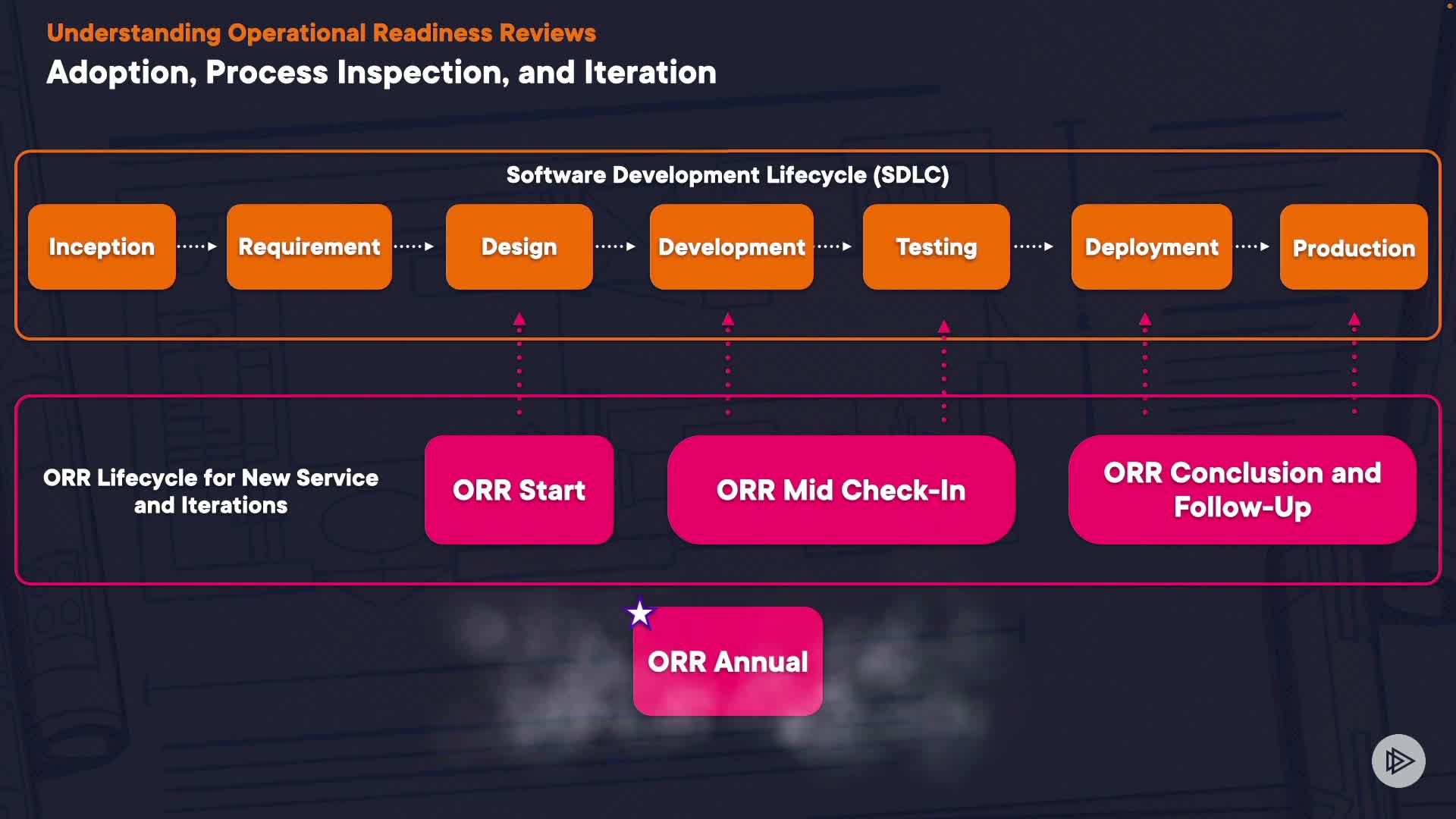 Understanding Operational Readiness Reviews

Adoption, Process Inspection, and Iteration

Software Development Lifecycle (SDLC)

Inception

Requirement

Design

Development

Testing

Deployment

Production

ORR Lifecycle for New Service and Iterations

ORR Start

ORR Mid Check-In

ORR Conclusion and Follow-Up

ORR Annual